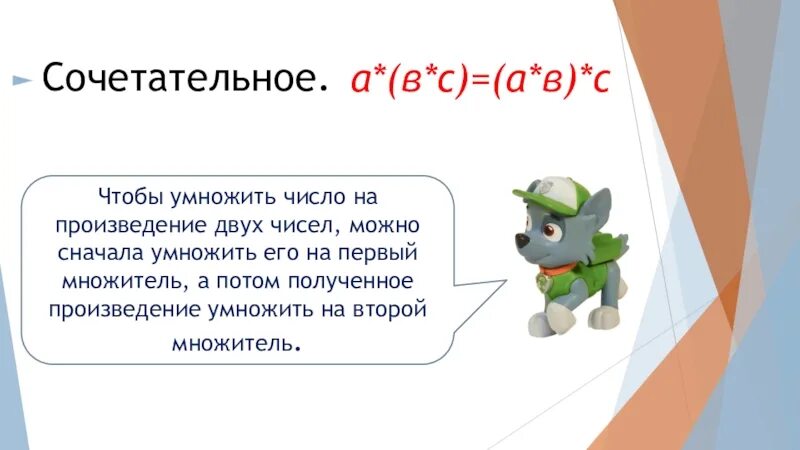 Сочетательное. $а*(в*с)=(а*в)*с$

Чтобы умножить число на произведение двух чисел, можно сначала умножить его на первый множитель, а потом полученное произведение умножить на второй множитель.